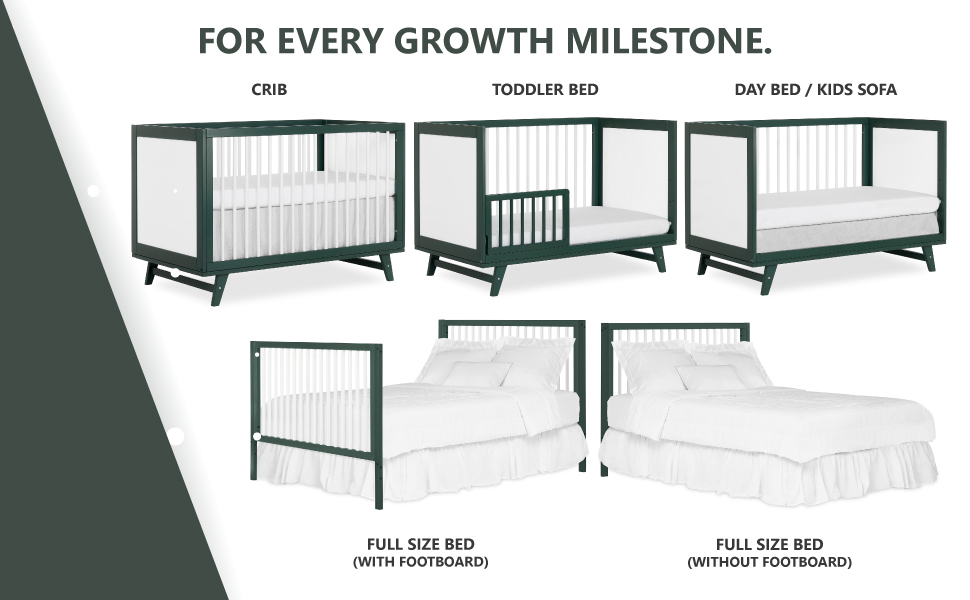 FOR EVERY GROWTH MILESTONE.

CRIB

TODDLER BED

DAY BED / KIDS SOFA

FULL SIZE BED
(WITH FOOTBOARD)

FULL SIZE BED
(WITHOUT FOOTBOARD)